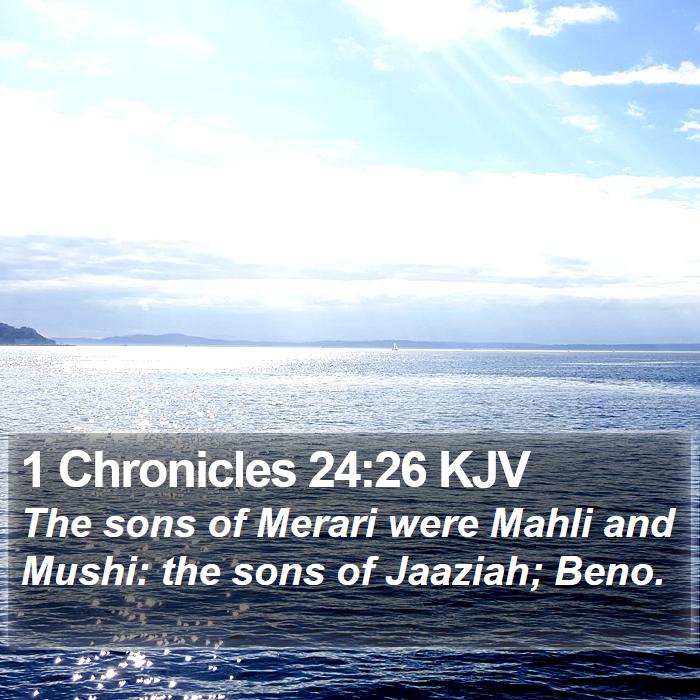 1 Chronicles 24:26 KJV
The sons of Merari were Mahli and Mushi: the sons of Jaaziah; Beno.